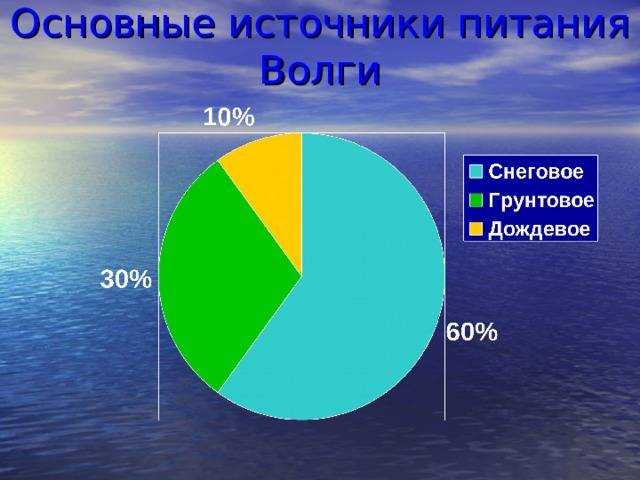 Основные источники питания Волги

10%

30%

60%

Снеговое
Грунтовое
Дождевое